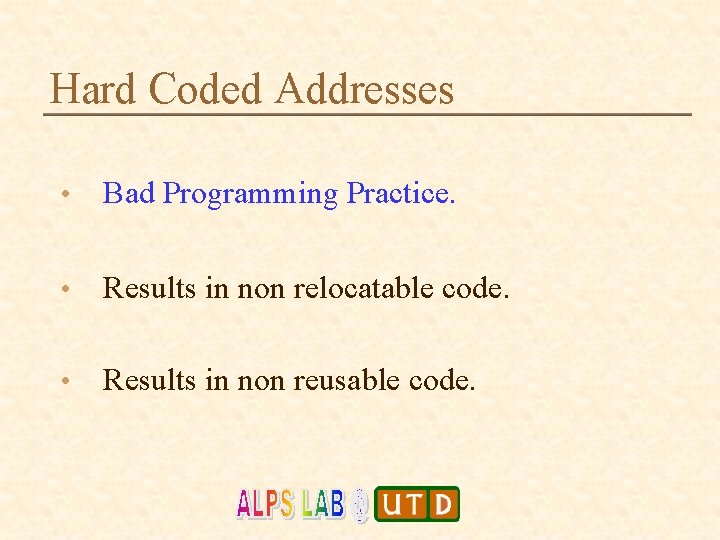 Hard Coded Addresses

• Bad Programming Practice.

• Results in non relocatable code.

• Results in non reusable code.

ALPS LAB @ UTD